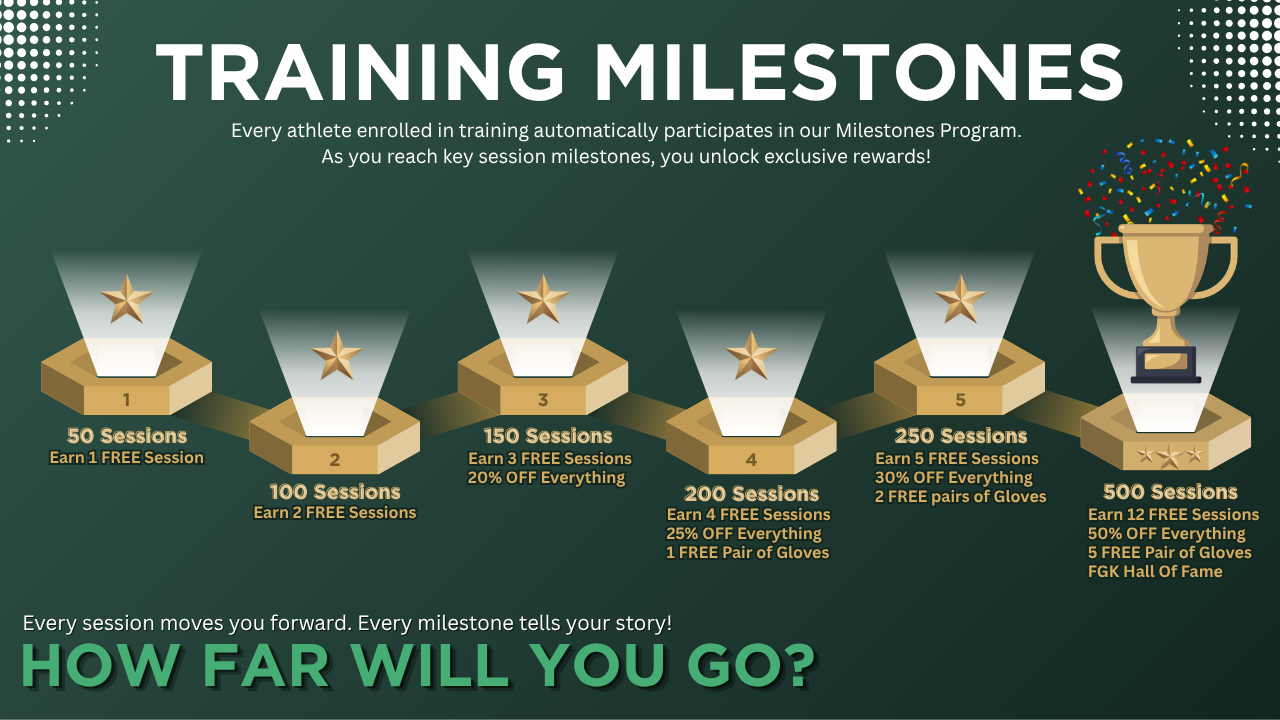 TRAINING MILESTONES

Every athlete enrolled in training automatically participates in our Milestones Program. As you reach key session milestones, you unlock exclusive rewards!

1

50 Sessions
Earn 1 FREE Session

2

100 Sessions
Earn 2 FREE Sessions

3

150 Sessions
Earn 3 FREE Sessions
20% OFF Everything

4

200 Sessions
Earn 4 FREE Sessions
25% OFF Everything
1 FREE Pair of Gloves

5

250 Sessions
Earn 5 FREE Sessions
30% OFF Everything
2 FREE pairs of Gloves

500 Sessions
Earn 12 FREE Sessions
50% OFF Everything
5 FREE Pair of Gloves
FGK Hall Of Fame

Every session moves you forward. Every milestone tells your story!

HOW FAR WILL YOU GO?